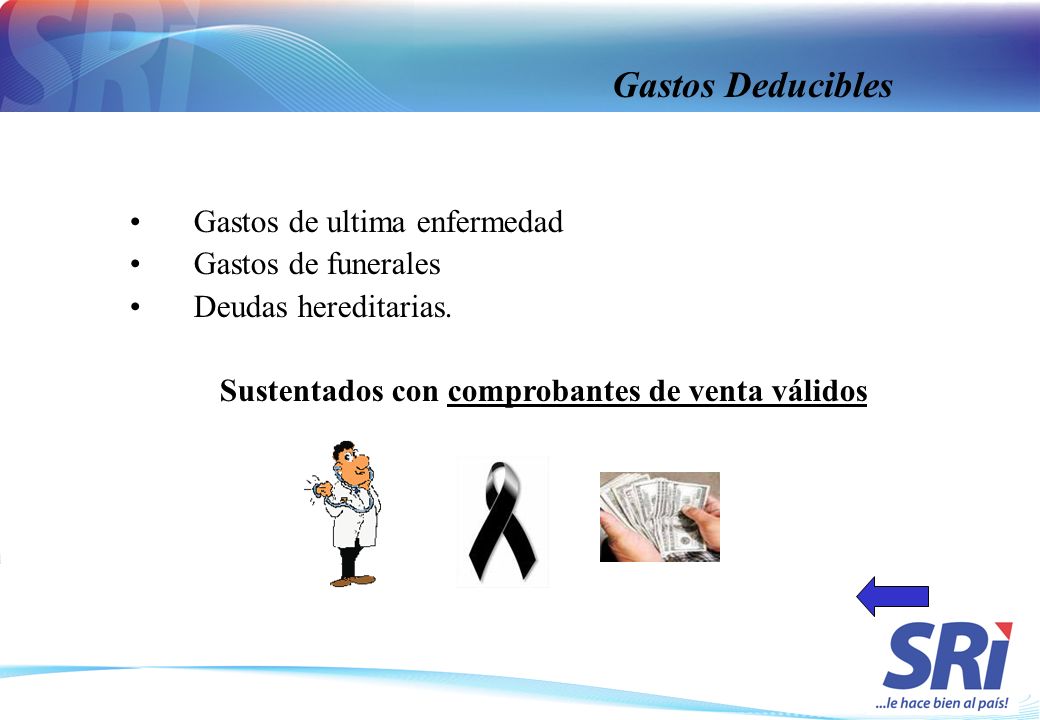 Gastos Deducibles

• Gastos de ultima enfermedad
• Gastos de funerales
• Deudas hereditarias.

Sustentados con comprobantes de venta válidos

SRi
...le hace bien al país!